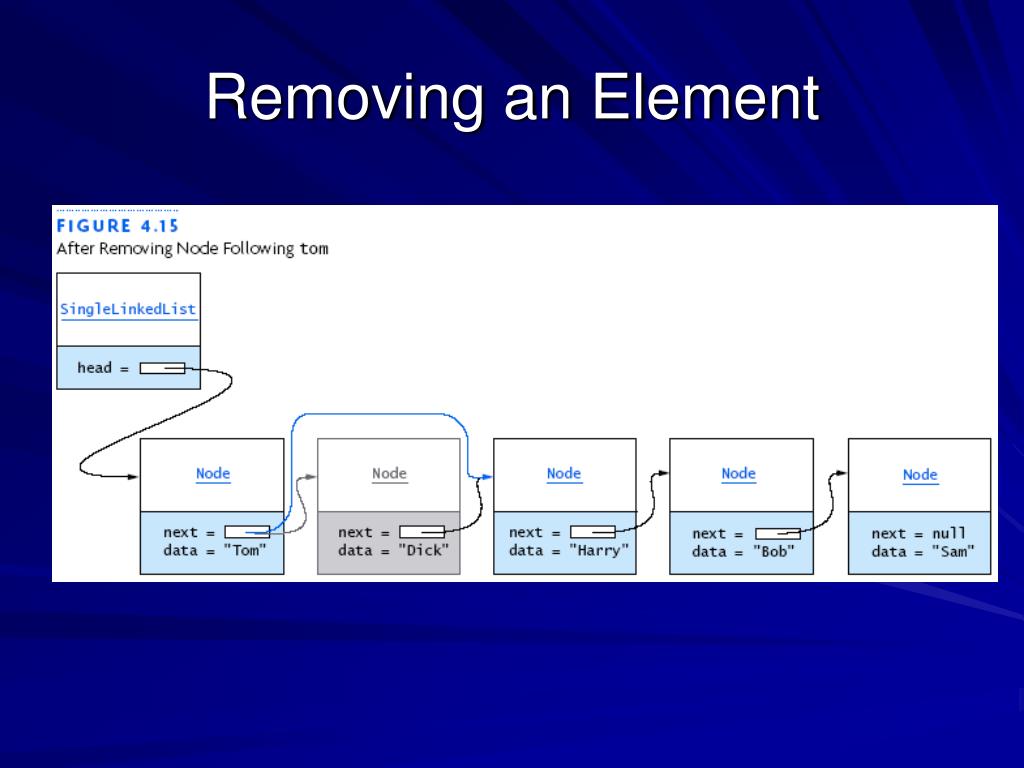 Removing an Element

FIGURE 4.15
After Removing Node Following tom

SingleLinkedList

head =

Node

next =
data = "Tom"

Node

next =
data = "Dick"

Node

next =
data = "Harry"

Node

next =
data = "Bob"

Node

next = null
data = "Sam"